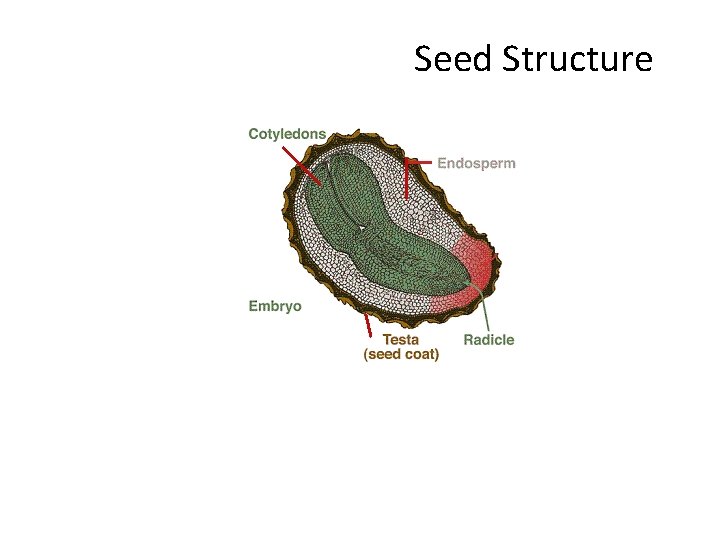 Seed Structure

Cotyledons

Endosperm

Embryo

Testa
(seed coat)

Radicle